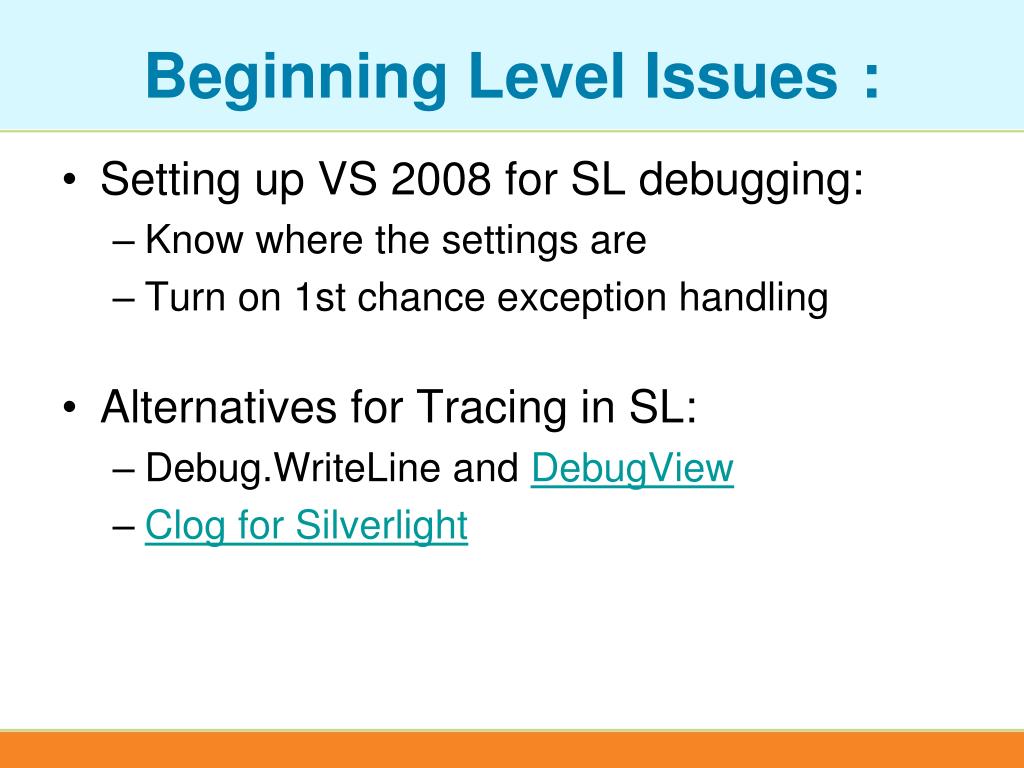 Beginning Level Issues :

• Setting up VS 2008 for SL debugging:
– Know where the settings are
– Turn on 1st chance exception handling

• Alternatives for Tracing in SL:
– Debug.WriteLine and DebugView
– Clog for Silverlight